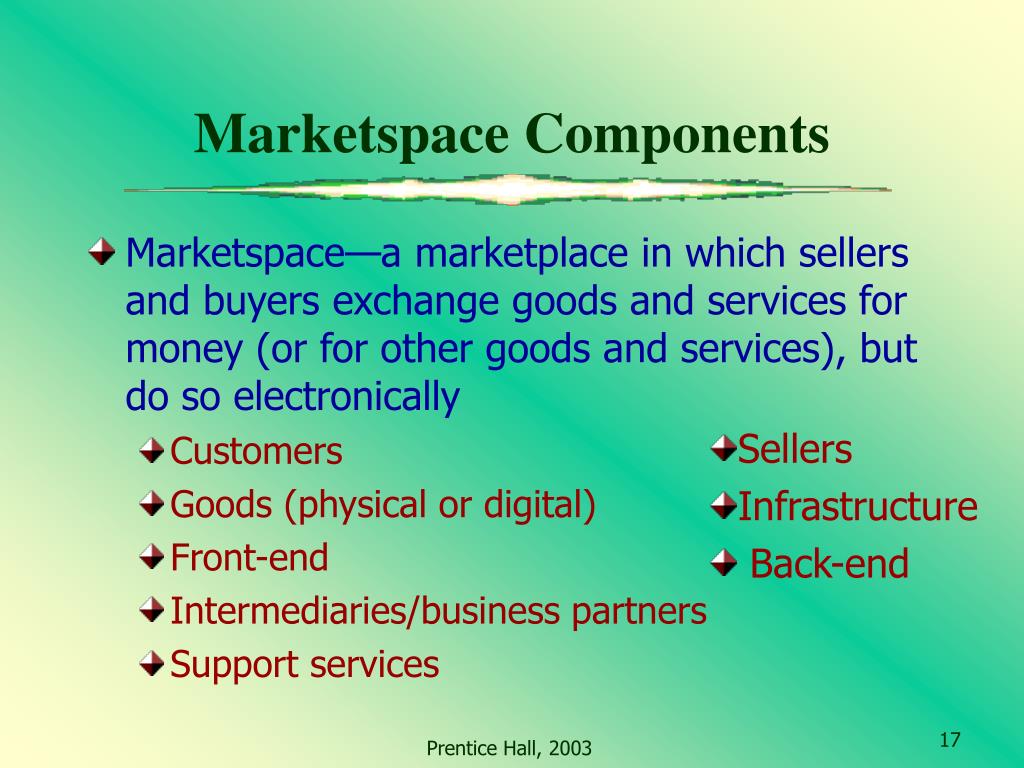 Marketspace Components

Marketspace—a marketplace in which sellers and buyers exchange goods and services for money (or for other goods and services), but do so electronically

Customers
Goods (physical or digital)
Front-end
Intermediaries/business partners
Support services

Sellers
Infrastructure
Back-end

Prentice Hall, 2003

17